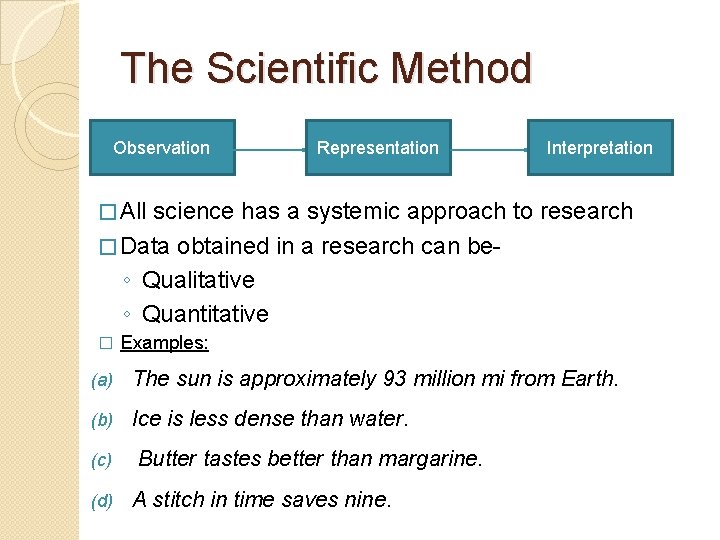 The Scientific Method

Observation

Representation

Interpretation

□ All science has a systemic approach to research

□ Data obtained in a research can be-

◦ Qualitative

◦ Quantitative

□ Examples:

(a) The sun is approximately 93 million mi from Earth.

(b) Ice is less dense than water.

(c) Butter tastes better than margarine.

(d) A stitch in time saves nine.